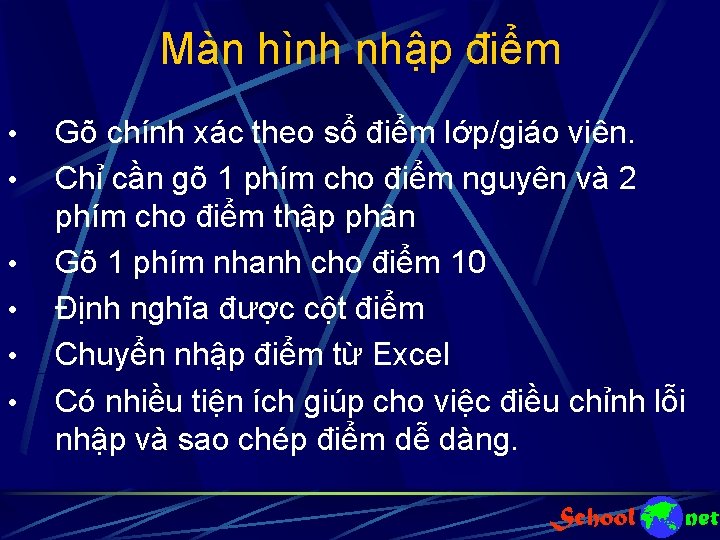 Màn hình nhập điểm

• Gõ chính xác theo sổ điểm lớp/giáo viên.
• Chỉ cần gõ 1 phím cho điểm nguyên và 2 phím cho điểm thập phân
• Gõ 1 phím nhanh cho điểm 10
• Định nghĩa được cột điểm
• Chuyển nhập điểm từ Excel
• Có nhiều tiện ích giúp cho việc điều chỉnh lỗi nhập và sao chép điểm dễ dàng.

School net